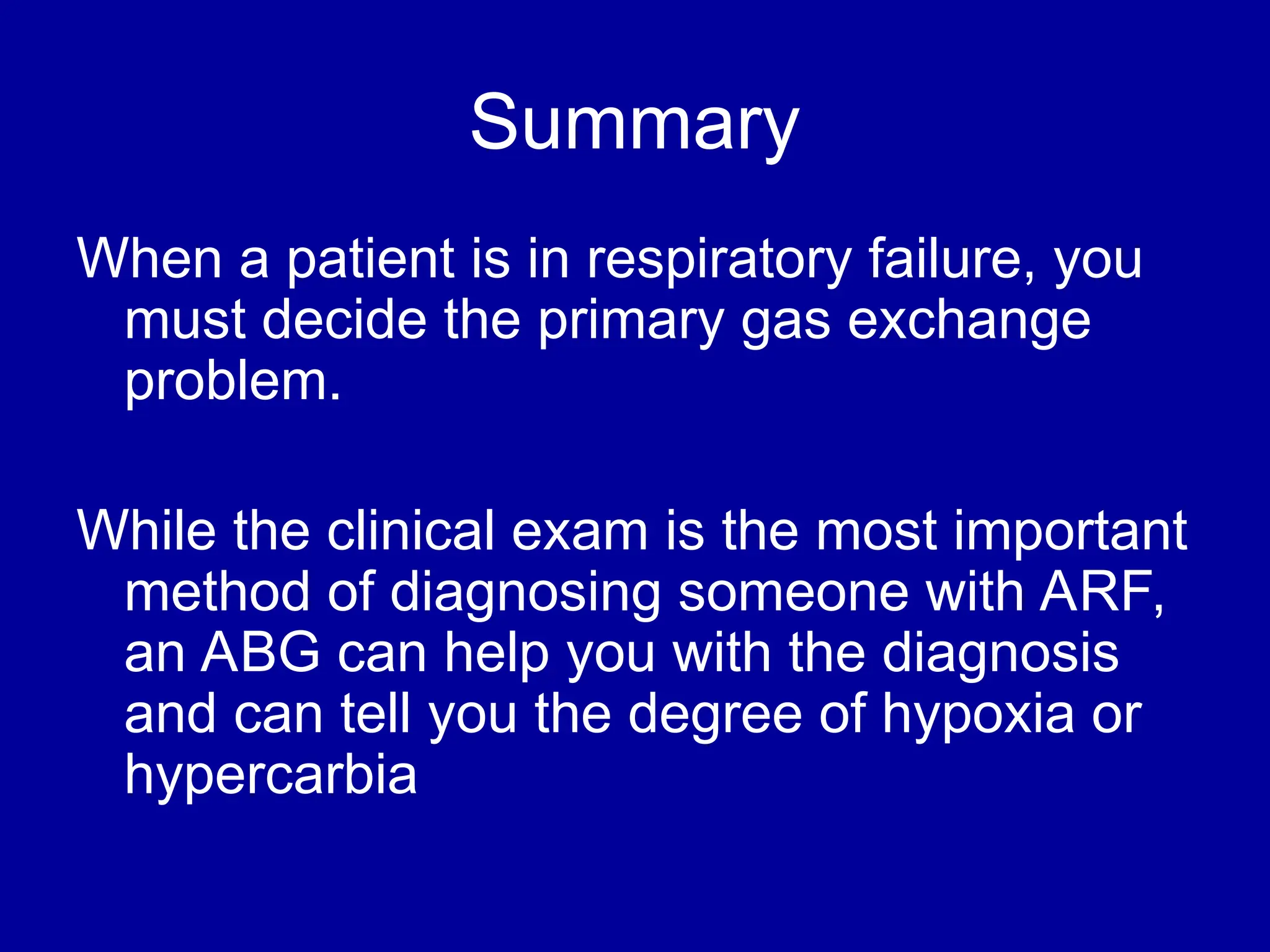 Summary

When a patient is in respiratory failure, you must decide the primary gas exchange problem.

While the clinical exam is the most important method of diagnosing someone with ARF, an ABG can help you with the diagnosis and can tell you the degree of hypoxia or hypercarbia